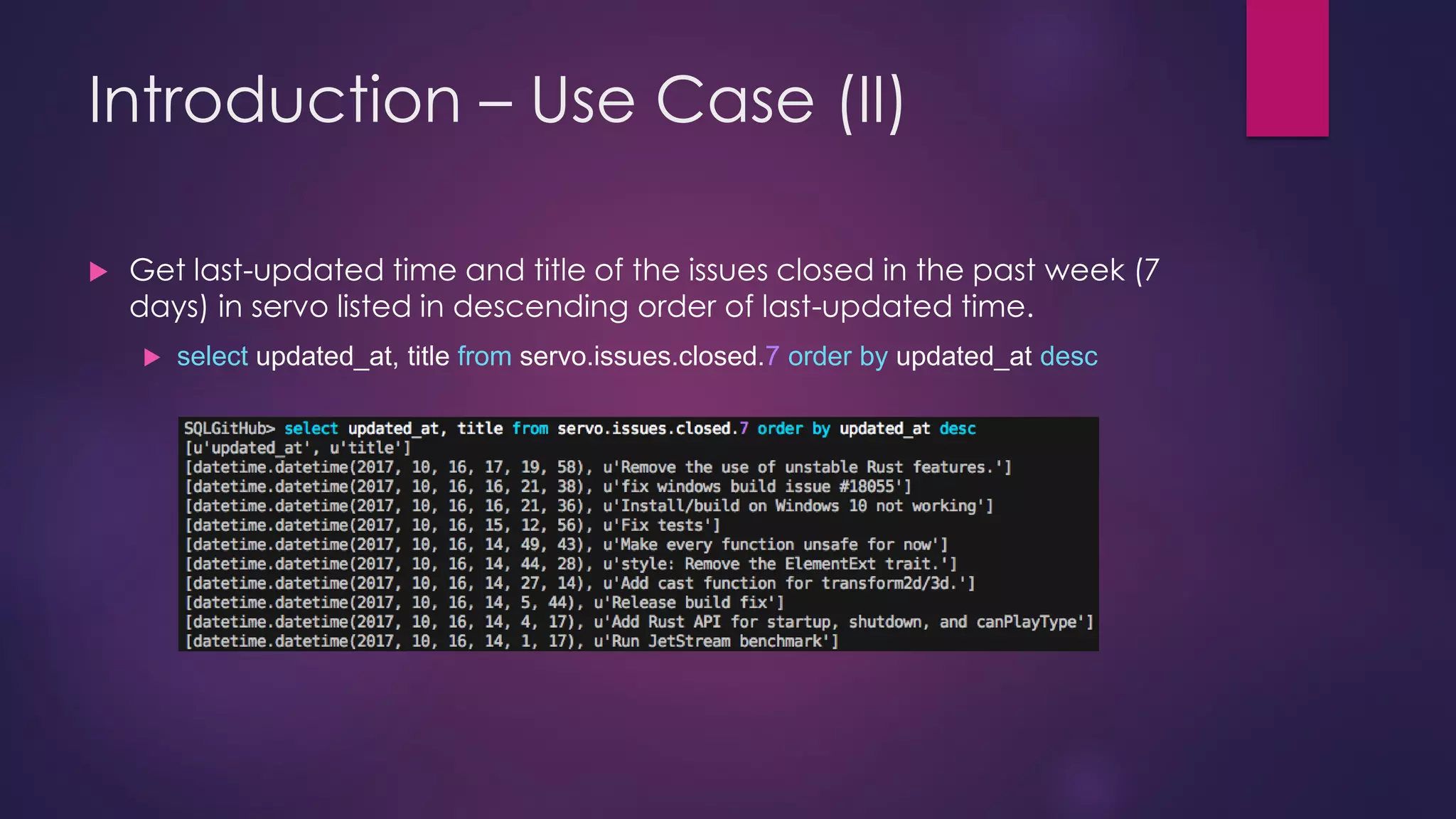 Introduction – Use Case (II)

Get last-updated time and title of the issues closed in the past week (7 days) in servo listed in descending order of last-updated time.

select updated_at, title from servo.issues.closed.7 order by updated_at desc

SQLGitHub> select updated_at, title from servo.issues.closed.7 order by updated_at desc
[u'updated_at', u'title']
[datetime.datetime(2017, 10, 16, 17, 19, 58), u'Remove the use of unstable Rust features.']
[datetime.datetime(2017, 10, 16, 16, 21, 38), u'fix windows build issue #18055']
[datetime.datetime(2017, 10, 16, 16, 21, 36), u'Install/build on Windows 10 not working']
[datetime.datetime(2017, 10, 16, 15, 12, 56), u'Fix tests']
[datetime.datetime(2017, 10, 16, 14, 49, 43), u'Make every function unsafe for now']
[datetime.datetime(2017, 10, 16, 14, 44, 28), u'style: Remove the ElementExt trait.']
[datetime.datetime(2017, 10, 16, 14, 27, 14), u'Add cast function for transform2d/3d.']
[datetime.datetime(2017, 10, 16, 14, 5, 44), u'Release build fix']
[datetime.datetime(2017, 10, 16, 14, 4, 17), u'Add Rust API for startup, shutdown, and canPlayType']
[datetime.datetime(2017, 10, 16, 14, 1, 17), u'Run JetStream benchmark']